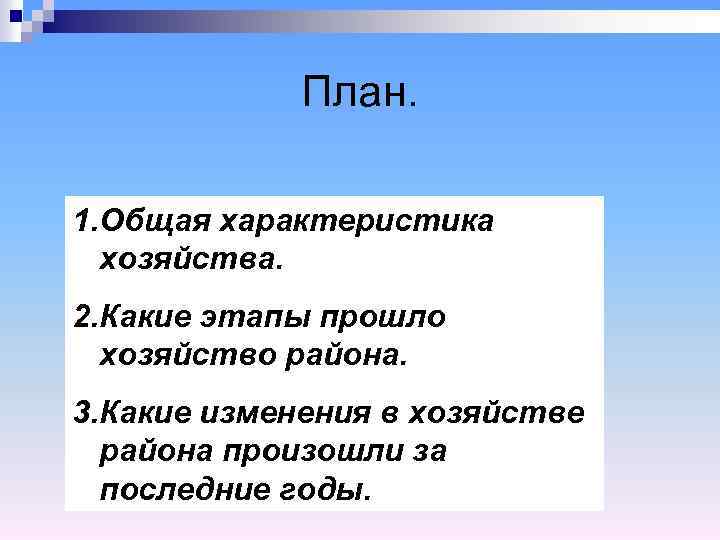 План.

1.Общая характеристика хозяйства.

2.Какие этапы прошло хозяйство района.

3.Какие изменения в хозяйстве района произошли за последние годы.